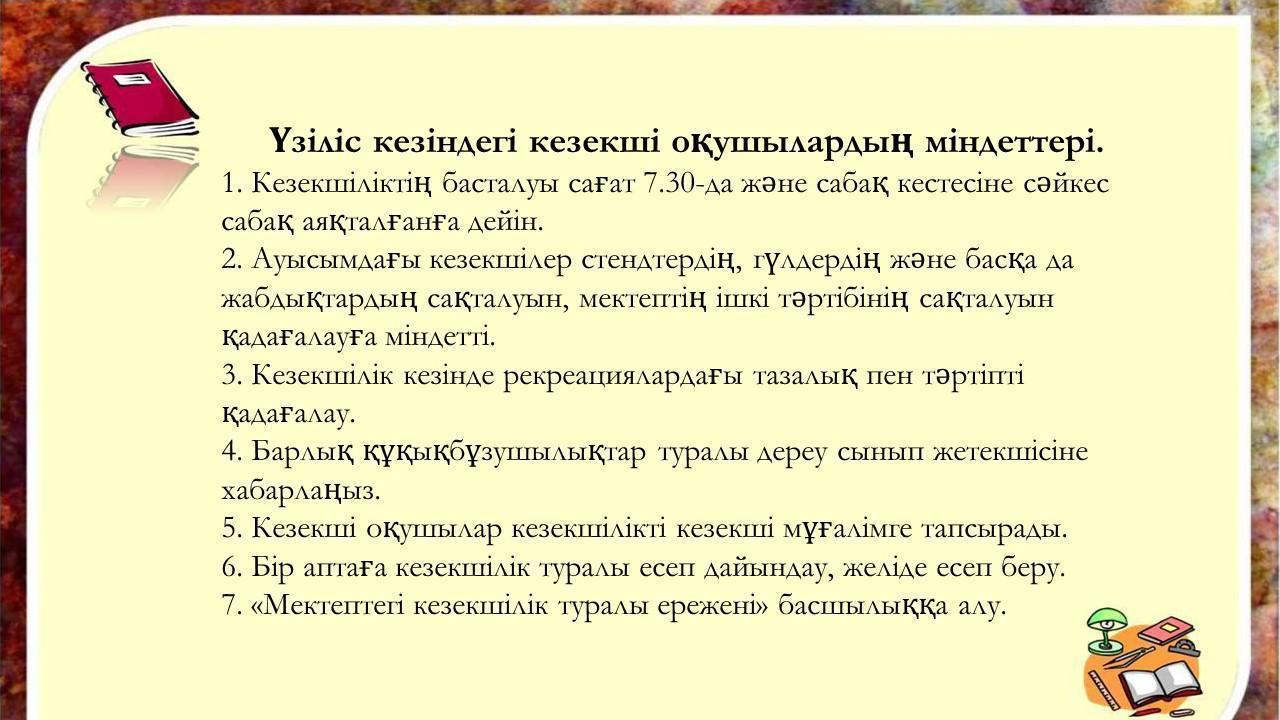 Үзіліс кезіндегі кезекші оқушылардың міндеттері.

1. Кезекшіліктің басталуы сағат 7.30-да және сабақ кестесіне сәйкес сабақ аяқталғанға дейін.
2. Ауысымдағы кезекшілер стендтердің, гүлдердің және басқа да жабдықтардың сақталуын, мектептің ішкі тәртібінің сақталуын қадағалауға міндетті.
3. Кезекшілік кезінде рекреациялардағы тазалық пен тәртіпті қадағалау.
4. Барлық құқықбұзушылықтар туралы дереу сынып жетекшісіне хабарлаңыз.
5. Кезекші оқушылар кезекшілікті кезекші мұғалімге тапсырады.
6. Бір аптаға кезекшілік туралы есеп дайындау, желіде есеп беру.
7. «Мектептегі кезекшілік туралы ережені» басшылыққа алу.